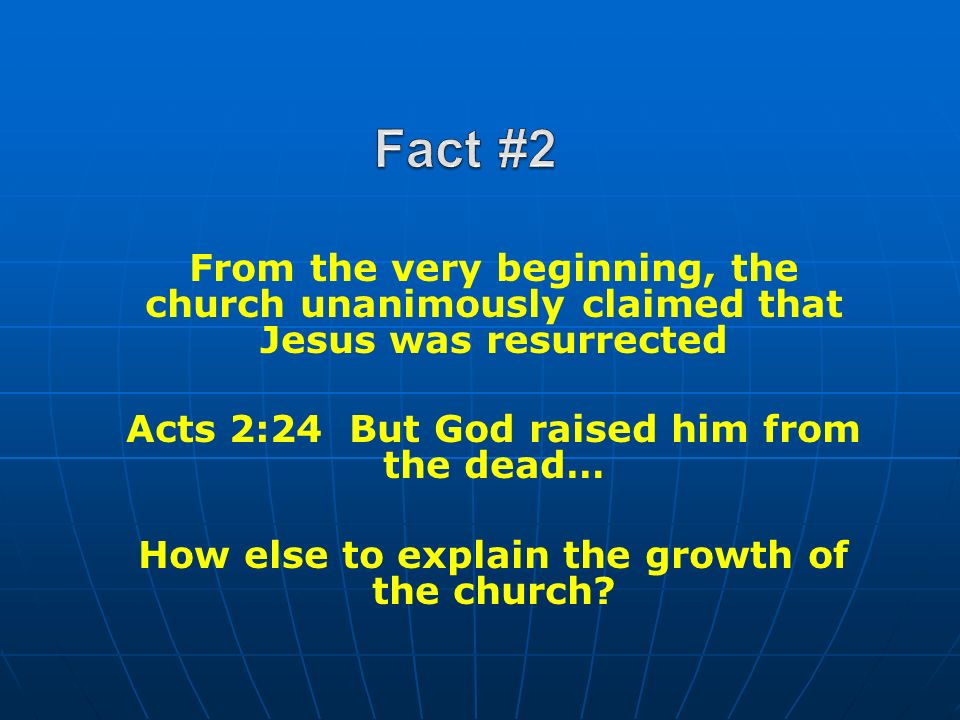 Fact #2

From the very beginning, the church unanimously claimed that Jesus was resurrected

Acts 2:24 But God raised him from the dead…

How else to explain the growth of the church?